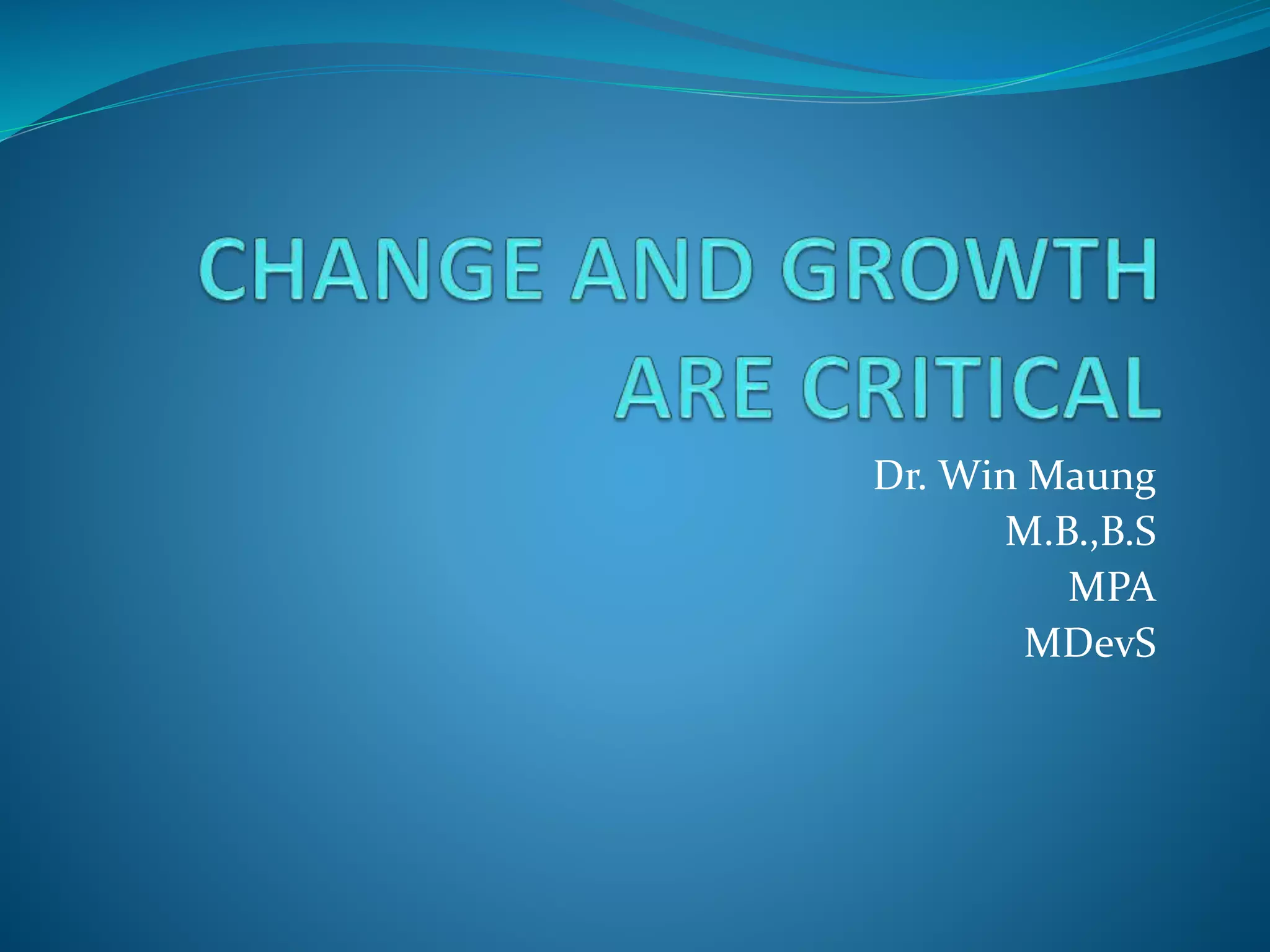 CHANGE AND GROWTH ARE CRITICAL

Dr. Win Maung
M.B.,B.S
MPA
MDevS